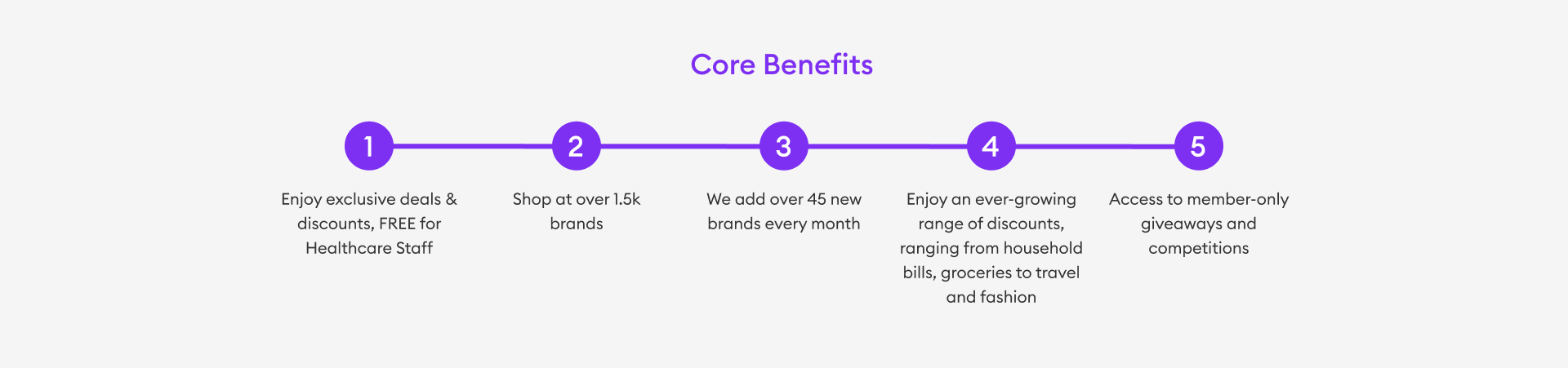 Core Benefits

1

Enjoy exclusive deals & discounts, FREE for Healthcare Staff

2

Shop at over 1.5k brands

3

We add over 45 new brands every month

4

Enjoy an ever-growing range of discounts, ranging from household bills, groceries to travel and fashion

5

Access to member-only giveaways and competitions